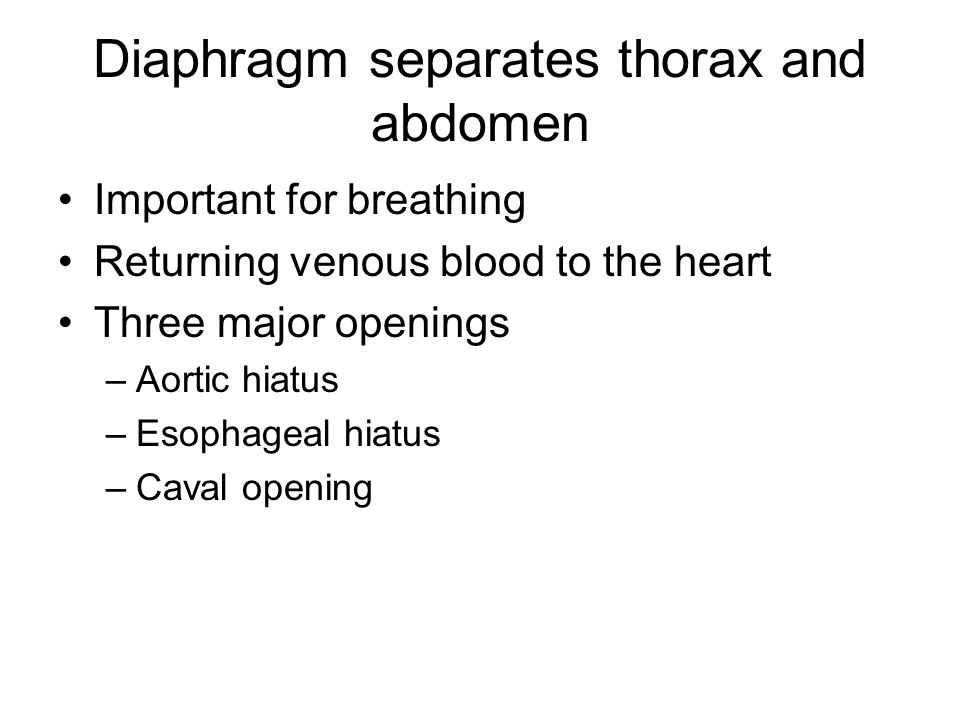 Diaphragm separates thorax and abdomen

• Important for breathing
• Returning venous blood to the heart
• Three major openings
  – Aortic hiatus
  – Esophageal hiatus
  – Caval opening